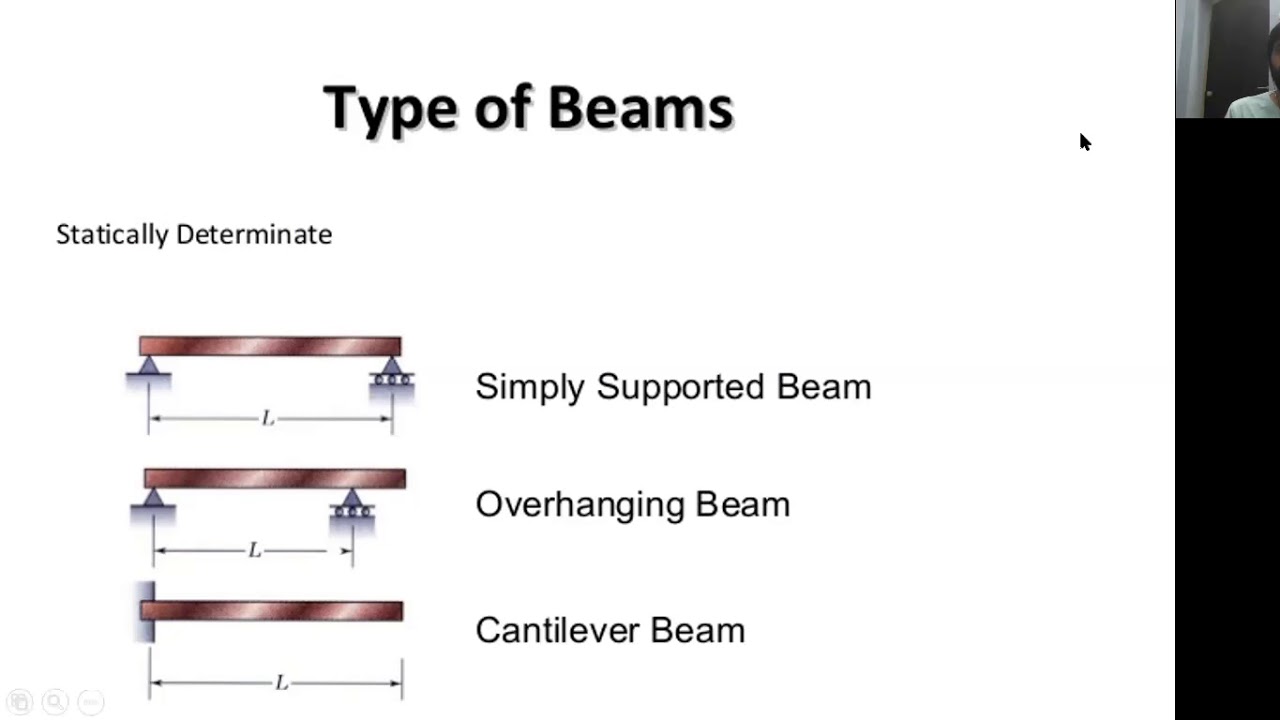 Type of Beams

Statically Determinate

$L$

Simply Supported Beam

$L$

Overhanging Beam

Cantilever Beam

$L$